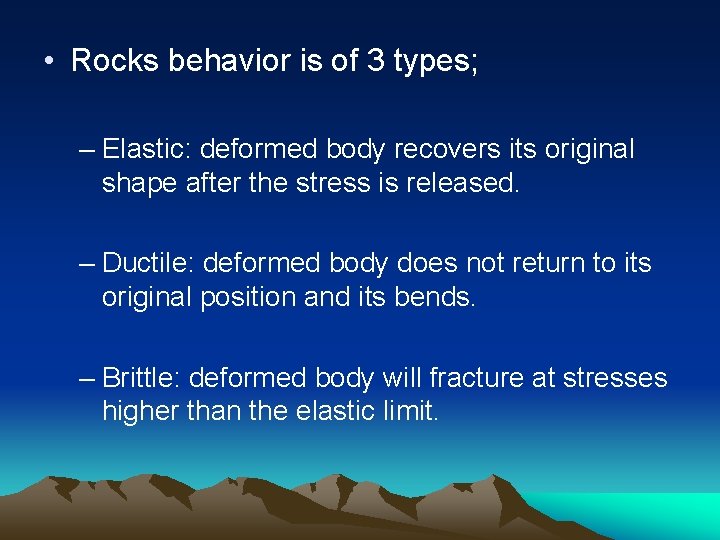 • Rocks behavior is of 3 types;

– Elastic: deformed body recovers its original shape after the stress is released.

– Ductile: deformed body does not return to its original position and its bends.

– Brittle: deformed body will fracture at stresses higher than the elastic limit.